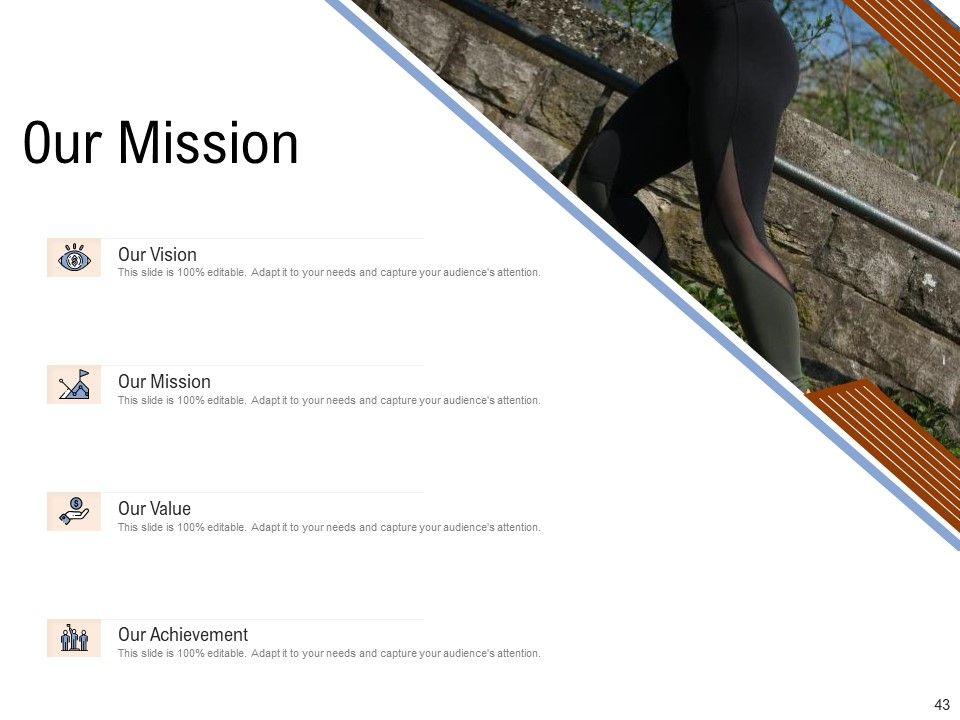 Our Mission

Our Vision
This slide is 100% editable. Adapt it to your needs and capture your audience's attention.

Our Mission
This slide is 100% editable. Adapt it to your needs and capture your audience's attention.

Our Value
This slide is 100% editable. Adapt it to your needs and capture your audience's attention.

Our Achievement
This slide is 100% editable. Adapt it to your needs and capture your audience's attention.

43